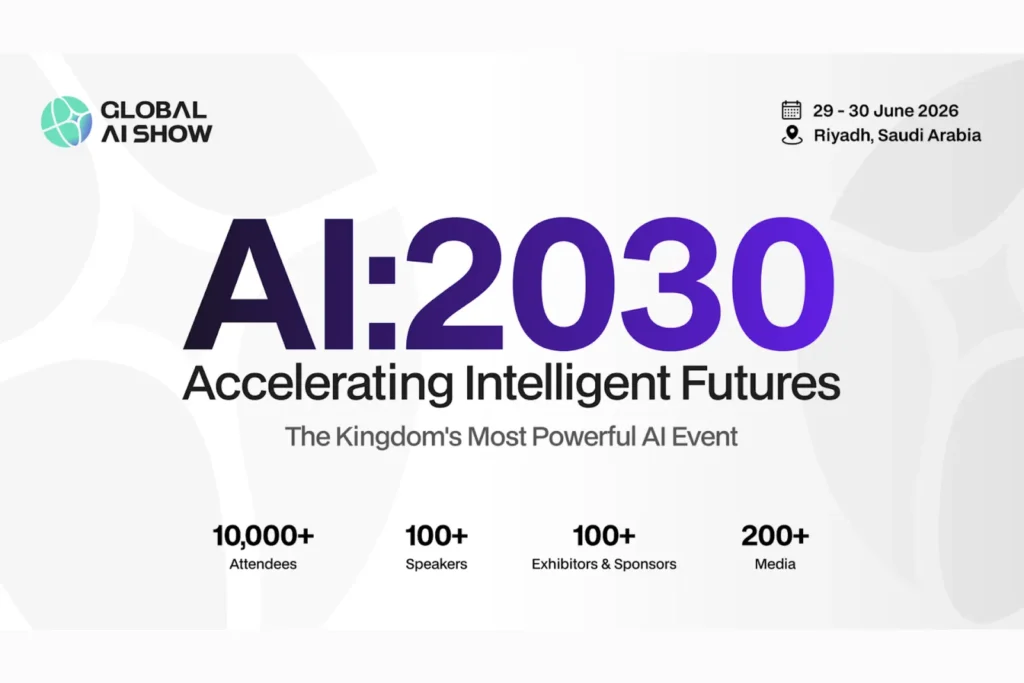 GLOBAL AI SHOW

29 - 30 June 2026
Riyadh, Saudi Arabia

AI:2030
Accelerating Intelligent Futures
The Kingdom's Most Powerful AI Event

10,000+
Attendees

100+
Speakers

100+
Exhibitors & Sponsors

200+
Media